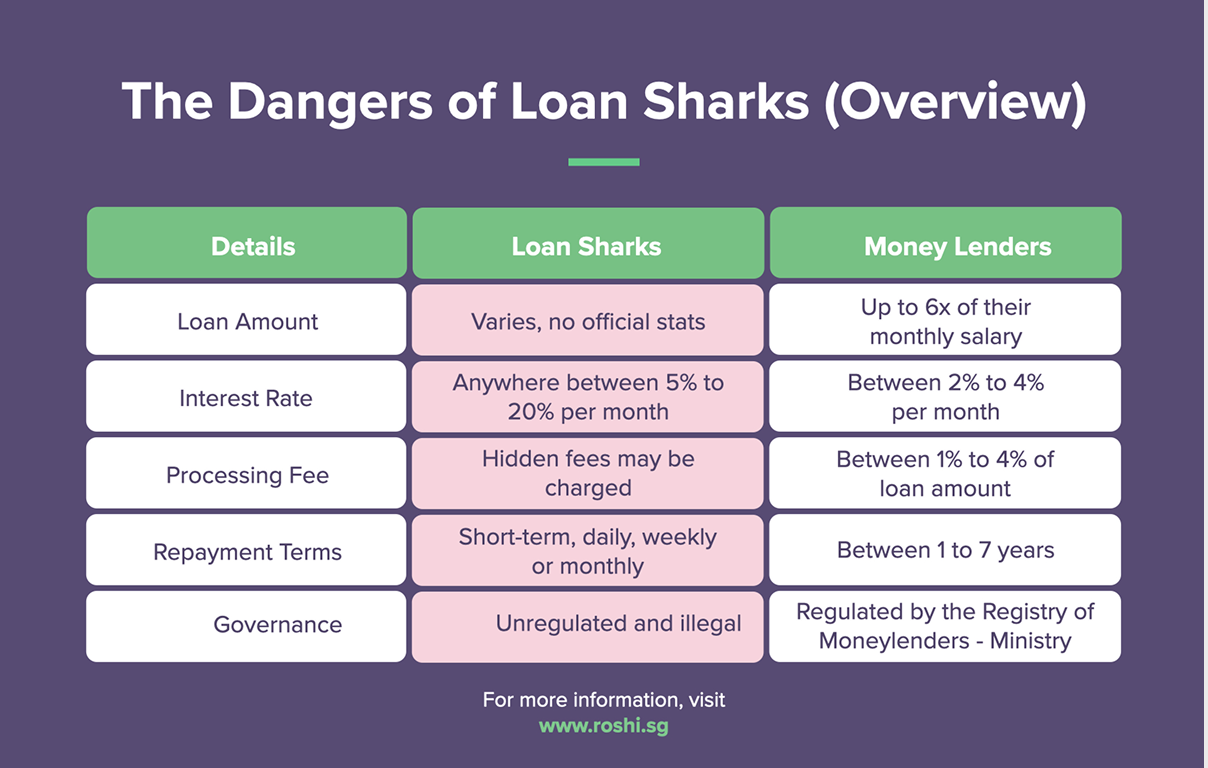 The Dangers of Loan Sharks (Overview)

| Details | Loan Sharks | Money Lenders |
|---|---|---|
| Loan Amount | Varies, no official stats | Up to 6x of their monthly salary |
| Interest Rate | Anywhere between 5% to 20% per month | Between 2% to 4% per month |
| Processing Fee | Hidden fees may be charged | Between 1% to 4% of loan amount |
| Repayment Terms | Short-term, daily, weekly or monthly | Between 1 to 7 years |
| Governance | Unregulated and illegal | Regulated by the Registry of Moneylenders - Ministry |

For more information, visit
www.roshi.sg